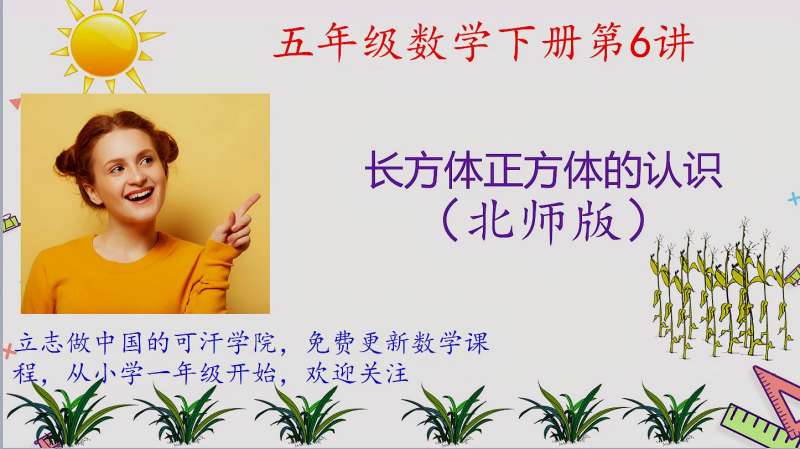 五年级数学下册第6讲

长方体正方体的认识
（北师版）

立志做中国的可汗学院，免费更新数学课程，从小学一年级开始，欢迎关注